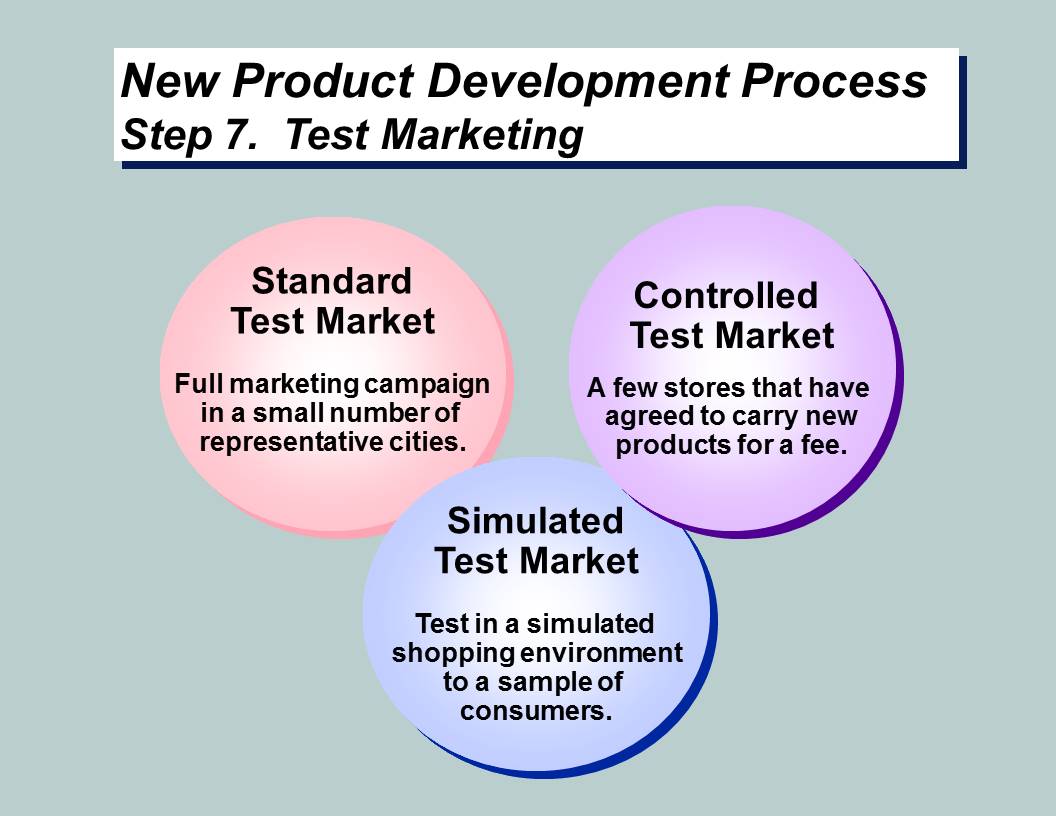 New Product Development Process
Step 7. Test Marketing

Standard
Test Market

Full marketing campaign in a small number of representative cities.

Controlled
Test Market

A few stores that have agreed to carry new products for a fee.

Simulated
Test Market

Test in a simulated shopping environment to a sample of consumers.